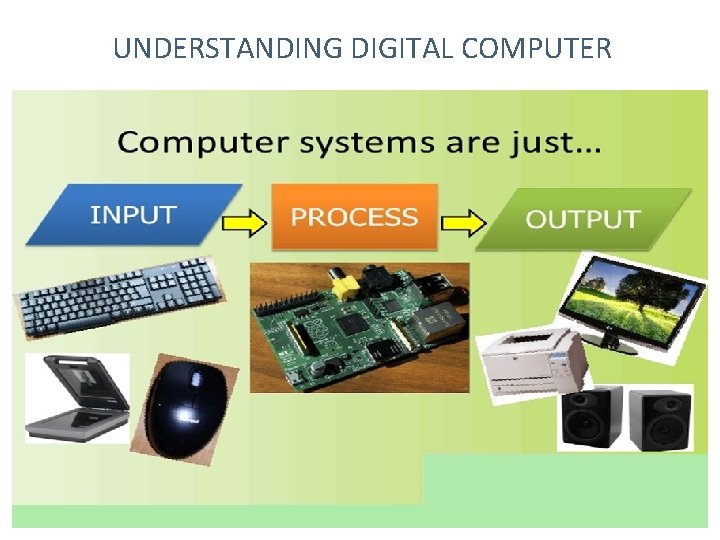 UNDERSTANDING DIGITAL COMPUTER

Computer systems are just...

INPUT

PROCESS

OUTPUT